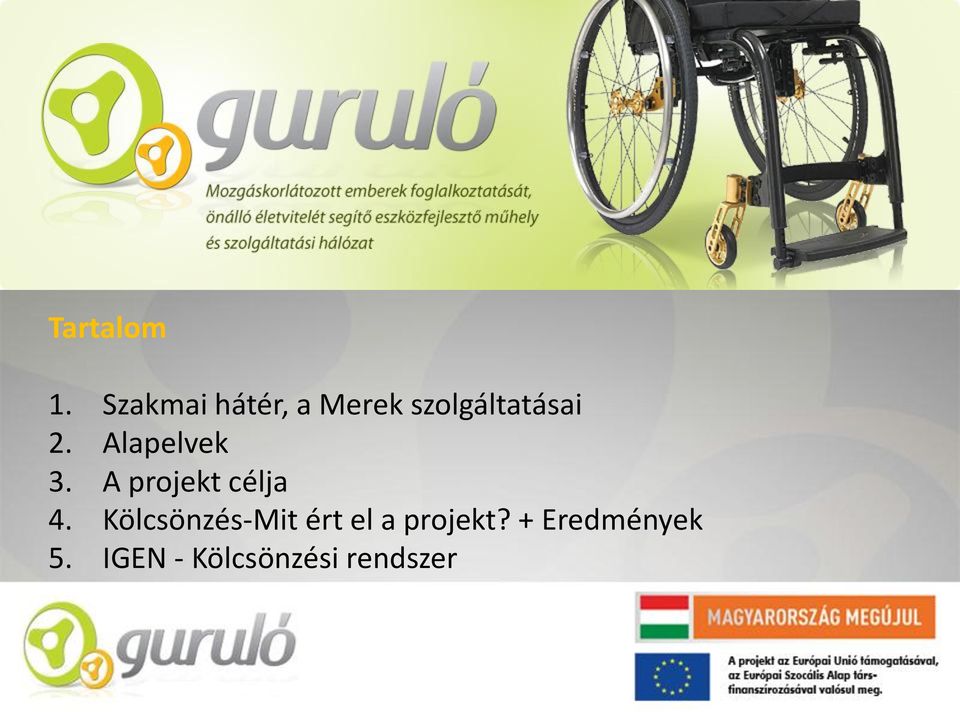 guruló

Mozgáskorlátozott emberek foglalkoztatását, önálló életvitelét segítő eszközfejlesztő műhely és szolgáltatási hálózat

Tartalom

1. Szakmai hátér, a Merek szolgáltatásai
2. Alapelvek
3. A projekt célja
4. Kölcsönzés-Mit ért el a projekt? + Eredmények
5. IGEN - Kölcsönzési rendszer

guruló

MAGYARORSZÁG MEGÚJUL

A projekt az Európai Unió támogatásával, az Európai Szociális Alap társfinanszírozásával valósul meg.